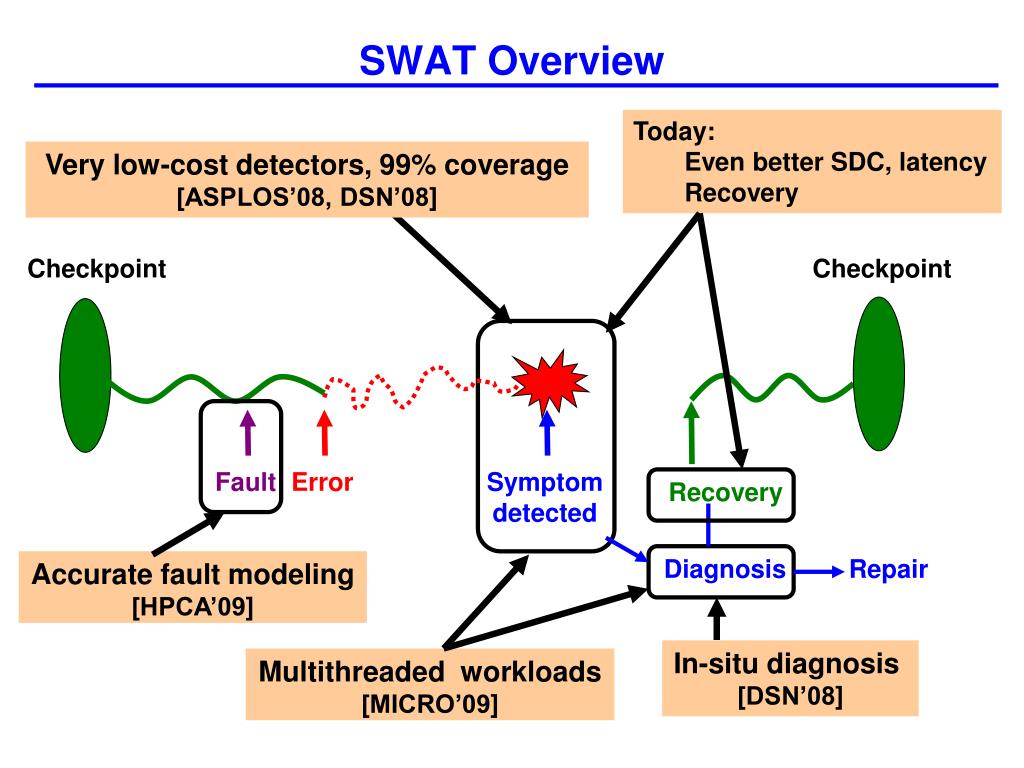 SWAT Overview

Very low-cost detectors, 99% coverage
[ASPLOS'08, DSN'08]

Today:
Even better SDC, latency
Recovery

Checkpoint

Checkpoint

Fault

Error

Symptom detected

Recovery

Diagnosis

Repair

Accurate fault modeling
[HPCA'09]

Multithreaded workloads
[MICRO'09]

In-situ diagnosis
[DSN'08]